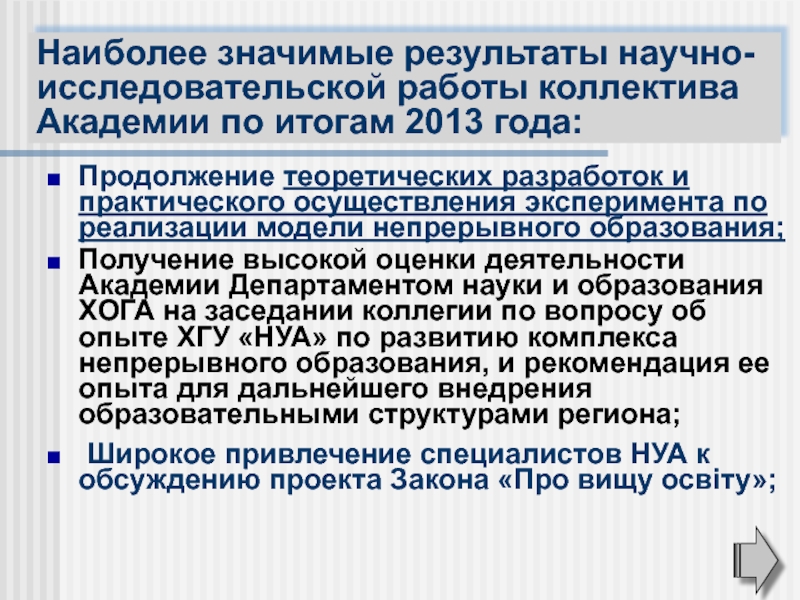 Наиболее значимые результаты научно-исследовательской работы коллектива Академии по итогам 2013 года:

■ Продолжение теоретических разработок и практического осуществления эксперимента по реализации модели непрерывного образования;

■ Получение высокой оценки деятельности Академии Департаментом науки и образования ХОГА на заседании коллегии по вопросу об опыте ХГУ «НУА» по развитию комплекса непрерывного образования, и рекомендация ее опыта для дальнейшего внедрения образовательными структурами региона;

■ Широкое привлечение специалистов НУА к обсуждению проекта Закона «Про вищу освіту»;